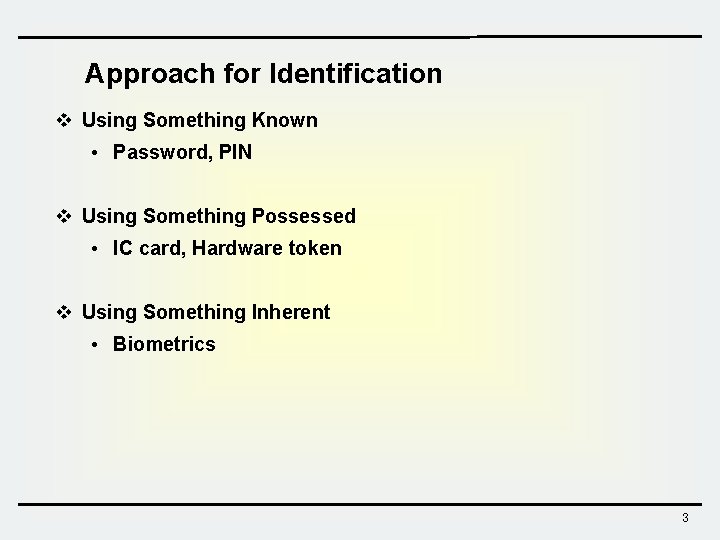 Approach for Identification

❖ Using Something Known
• Password, PIN

❖ Using Something Possessed
• IC card, Hardware token

❖ Using Something Inherent
• Biometrics

3